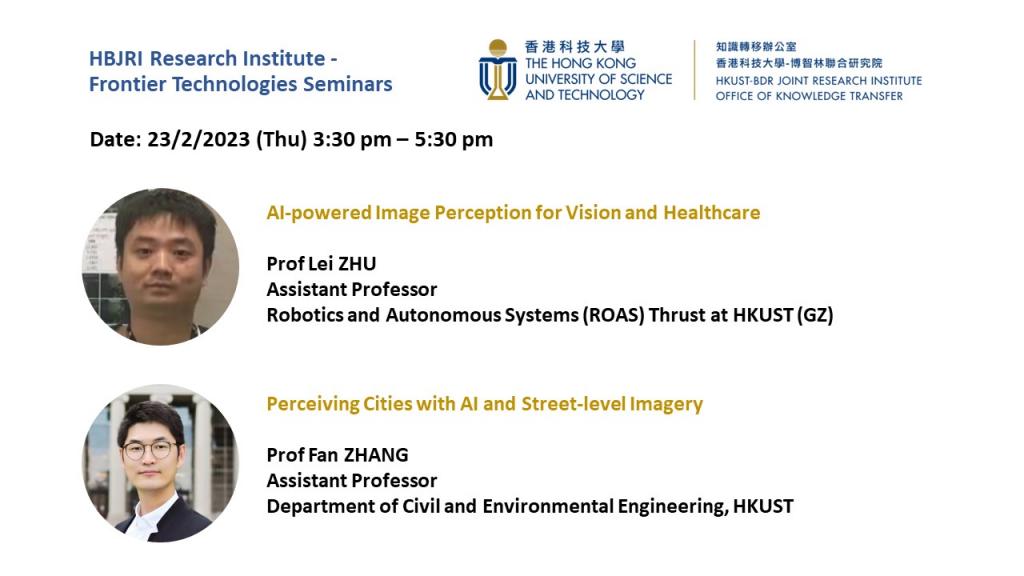 HBJRI Research Institute - Frontier Technologies Seminars

香港科技大學
THE HONG KONG UNIVERSITY OF SCIENCE AND TECHNOLOGY

知識轉移辦公室
香港科技大學-博智林聯合研究院
HKUST-BDR JOINT RESEARCH INSTITUTE
OFFICE OF KNOWLEDGE TRANSFER

Date: 23/2/2023 (Thu) 3:30 pm – 5:30 pm

AI-powered Image Perception for Vision and Healthcare

Prof Lei ZHU
Assistant Professor
Robotics and Autonomous Systems (ROAS) Thrust at HKUST (GZ)

Perceiving Cities with AI and Street-level Imagery

Prof Fan ZHANG
Assistant Professor
Department of Civil and Environmental Engineering, HKUST